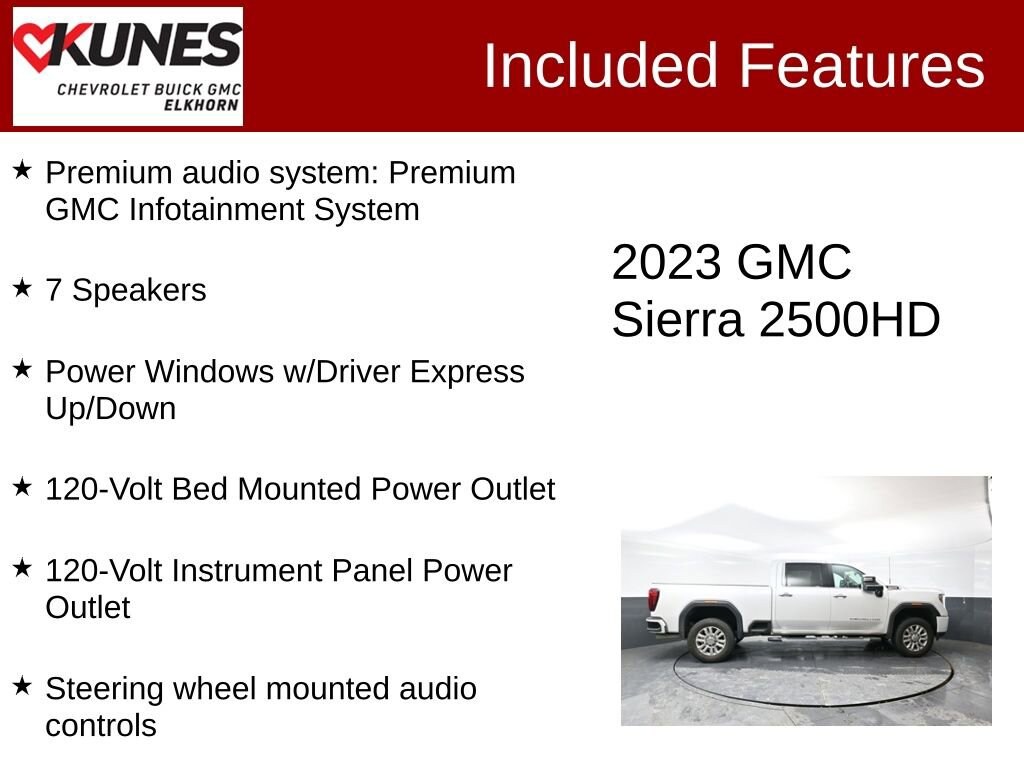 KUNES
CHEVROLET BUICK GMC
ELKHORN

Included Features

★ Premium audio system: Premium GMC Infotainment System

★ 7 Speakers

★ Power Windows w/Driver Express Up/Down

★ 120-Volt Bed Mounted Power Outlet

★ 120-Volt Instrument Panel Power Outlet

★ Steering wheel mounted audio controls

2023 GMC Sierra 2500HD